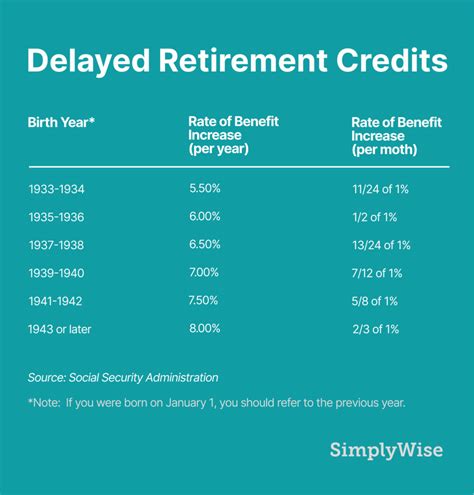 Delayed Retirement Credits

| Birth Year* | Rate of Benefit Increase (per year) | Rate of Benefit Increase (per moth) |
|---|---|---|
| 1933-1934 | 5.50% | 11/24 of 1% |
| 1935-1936 | 6.00% | 1/2 of 1% |
| 1937-1938 | 6.50% | 13/24 of 1% |
| 1939-1940 | 7.00% | 7/12 of 1% |
| 1941-1942 | 7.50% | 5/8 of 1% |
| 1943 or later | 8.00% | 2/3 of 1% |

Source: Social Security Administration

*Note: If you were born on January 1, you should refer to the previous year.

SimplyWise